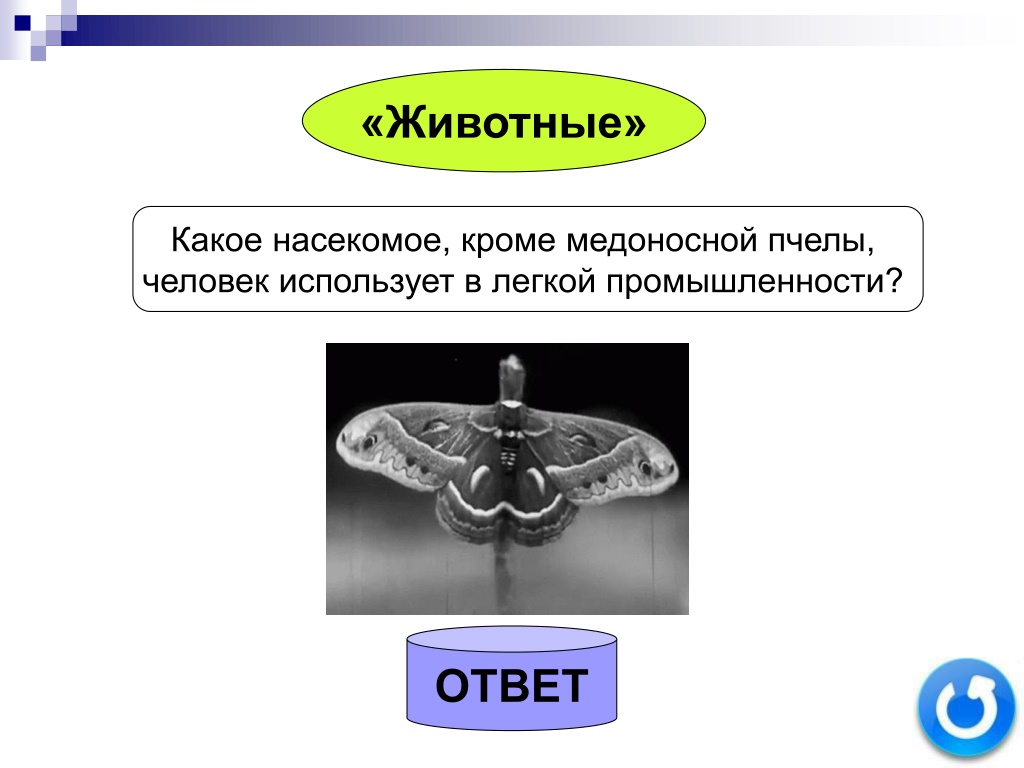 «Животные»

Какое насекомое, кроме медоносной пчелы, человек использует в легкой промышленности?

ОТВЕТ